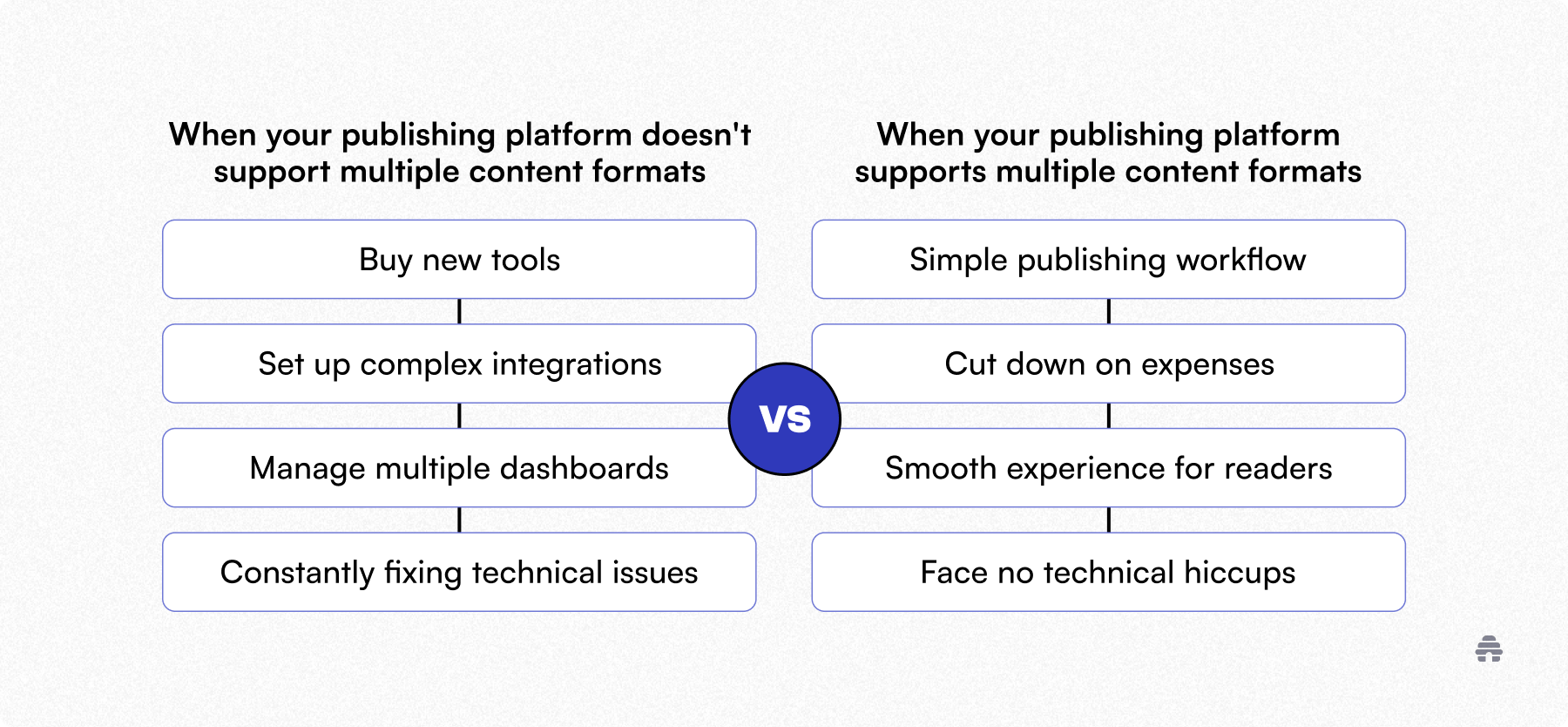 When your publishing platform doesn't support multiple content formats

Buy new tools

Set up complex integrations

Manage multiple dashboards

Constantly fixing technical issues

VS

When your publishing platform supports multiple content formats

Simple publishing workflow

Cut down on expenses

Smooth experience for readers

Face no technical hiccups